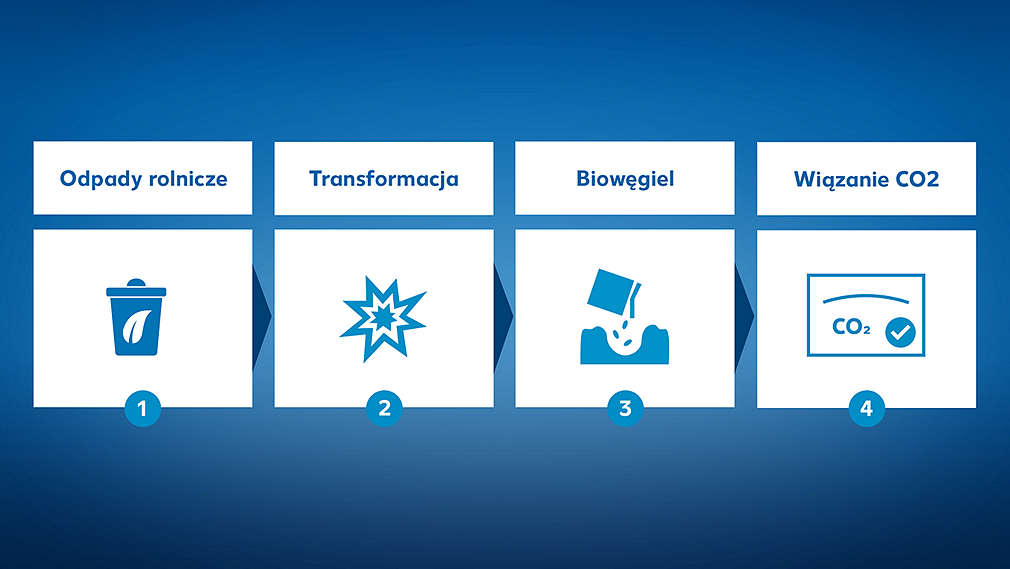 Odpady rolnicze

1

Transformacja

2

Biowęgiel

3

Wiązanie CO2

$CO_2$

4